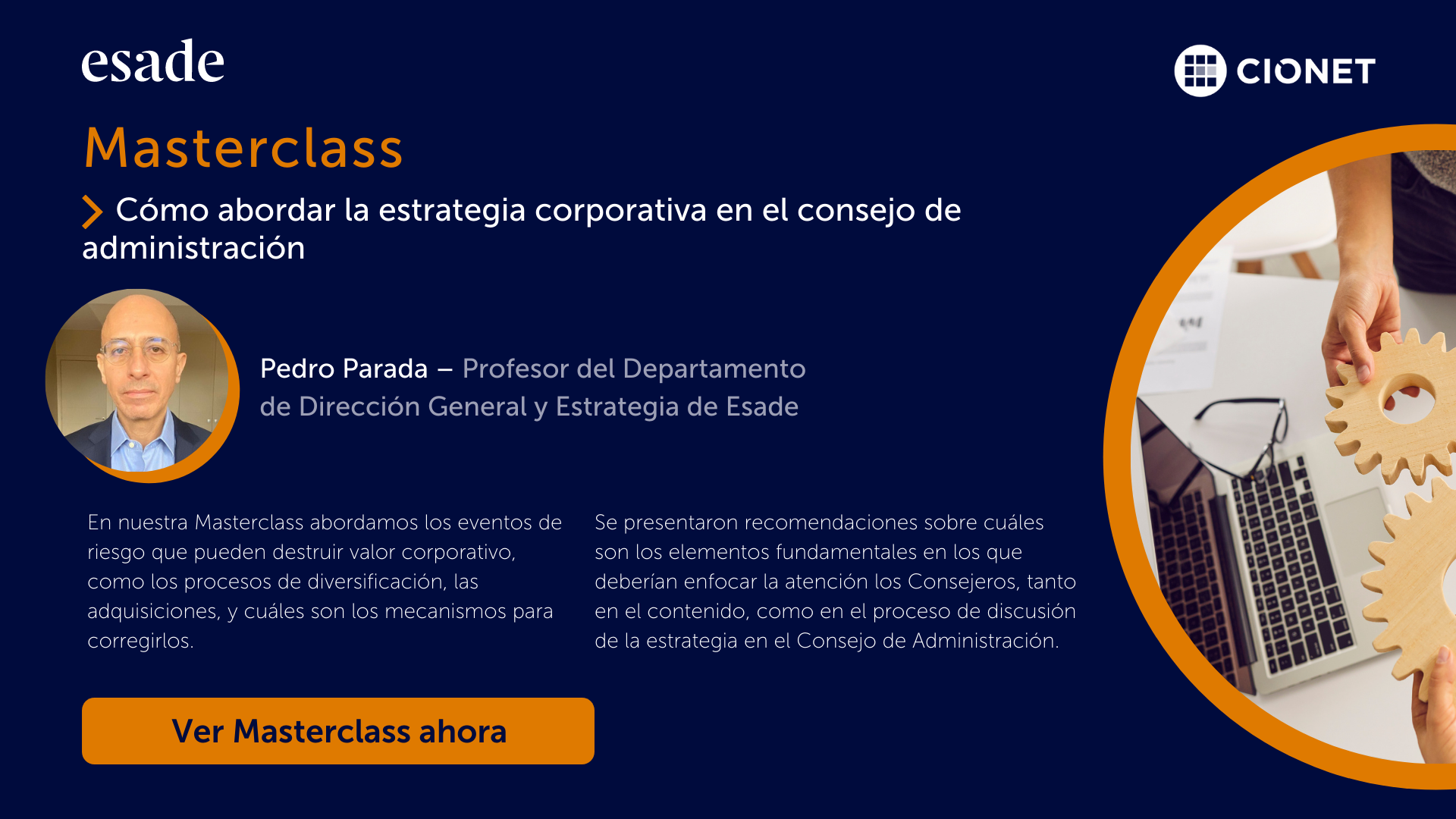 esade

CIONET

Masterclass

Cómo abordar la estrategia corporativa en el consejo de administración

Pedro Parada – Profesor del Departamento de Dirección General y Estrategia de Esade

En nuestra Masterclass abordamos los eventos de riesgo que pueden destruir valor corporativo, como los procesos de diversificación, las adquisiciones, y cuáles son los mecanismos para corregirlos.

Se presentaron recomendaciones sobre cuáles son los elementos fundamentales en los que deberían enfocar la atención los Consejeros, tanto en el contenido, como en el proceso de discusión de la estrategia en el Consejo de Administración.

Ver Masterclass ahora